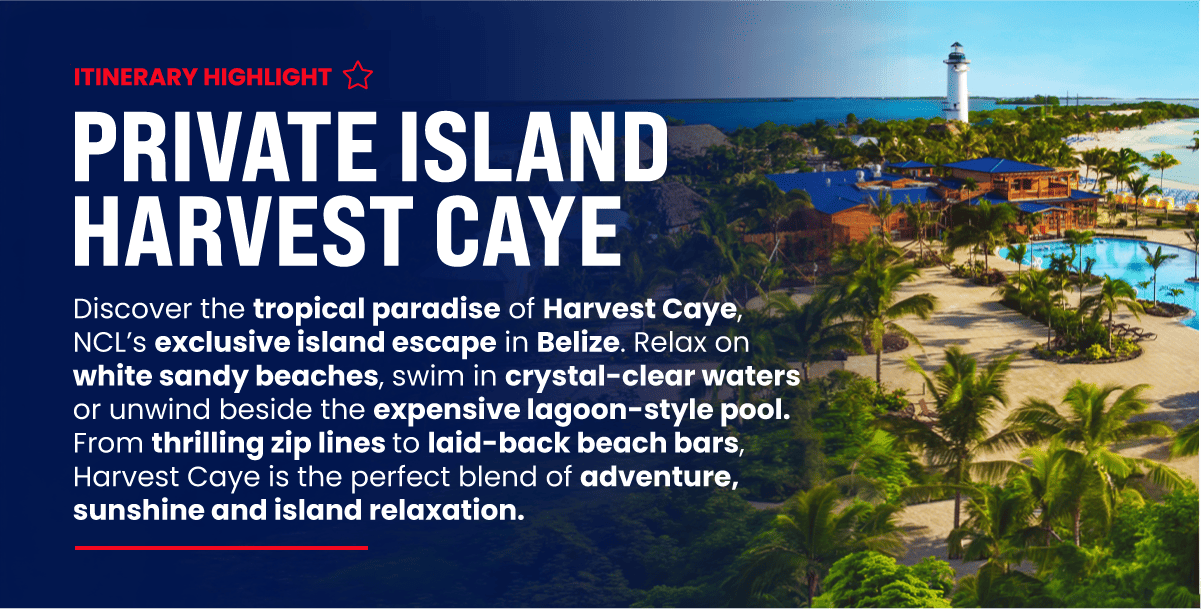 ITINERARY HIGHLIGHT

PRIVATE ISLAND HARVEST CAYE

Discover the tropical paradise of Harvest Caye, NCL's exclusive island escape in Belize. Relax on white sandy beaches, swim in crystal-clear waters or unwind beside the expensive lagoon-style pool. From thrilling zip lines to laid-back beach bars, Harvest Caye is the perfect blend of adventure, sunshine and island relaxation.